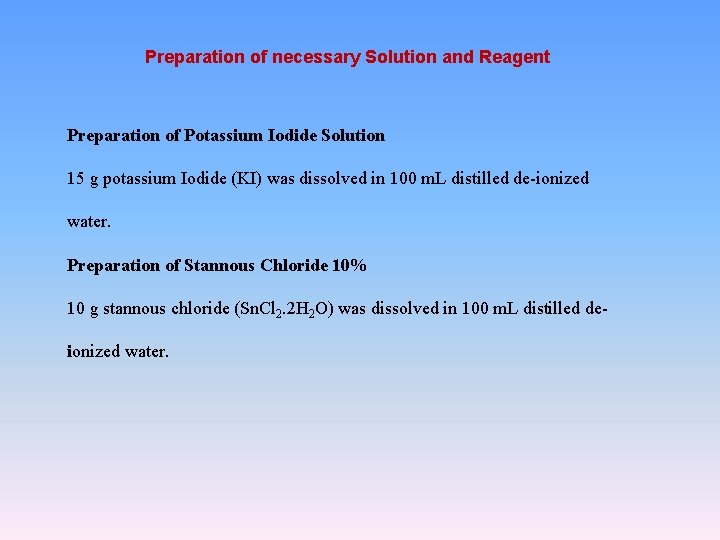 Preparation of necessary Solution and Reagent

Preparation of Potassium Iodide Solution

15 g potassium Iodide (KI) was dissolved in 100 mL distilled de-ionized water.

Preparation of Stannous Chloride 10%

10 g stannous chloride ($SnCl_2.2H_2O$) was dissolved in 100 mL distilled de-ionized water.